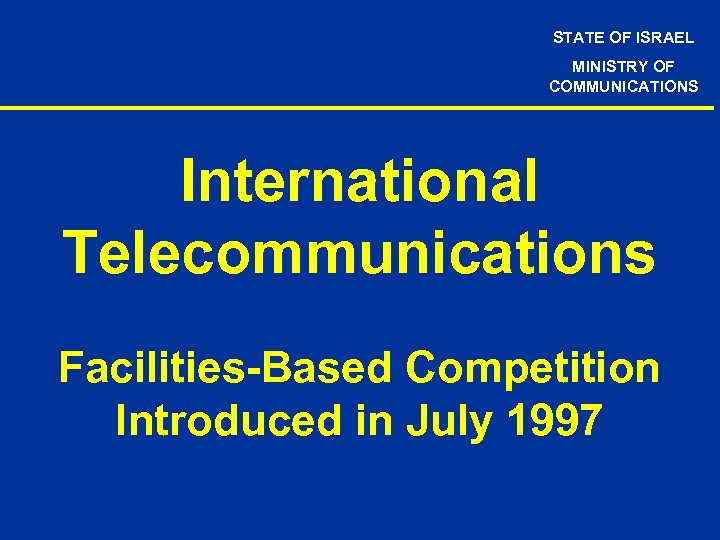 STATE OF ISRAEL

MINISTRY OF COMMUNICATIONS

International Telecommunications

Facilities-Based Competition Introduced in July 1997